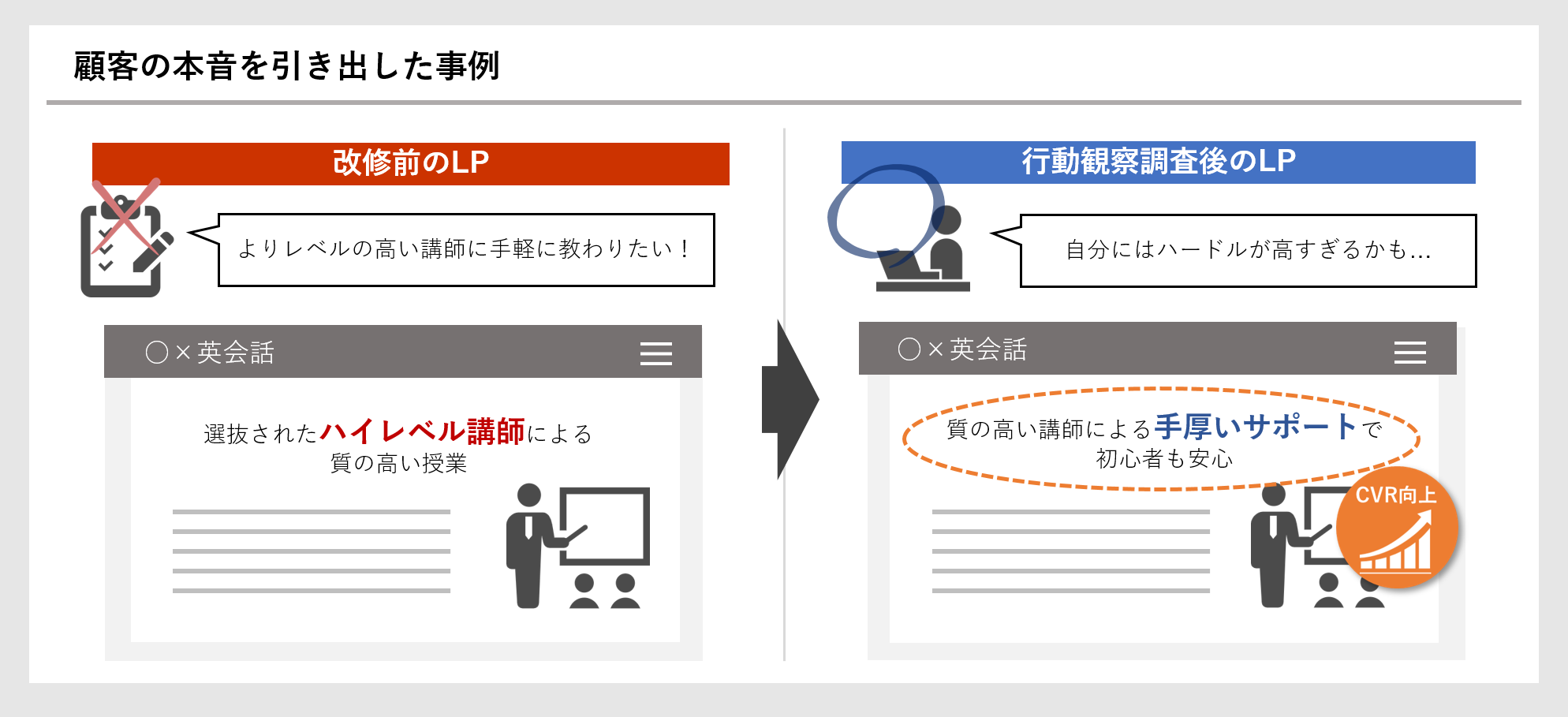 顧客の本音を引き出した事例

改修前のLP

よりレベルの高い講師に手軽に教わりたい！

○×英会話

選抜されたハイレベル講師による
質の高い授業

行動観察調査後のLP

自分にはハードルが高すぎるかも…

○×英会話

質の高い講師による手厚いサポートで
初心者も安心

CVR向上